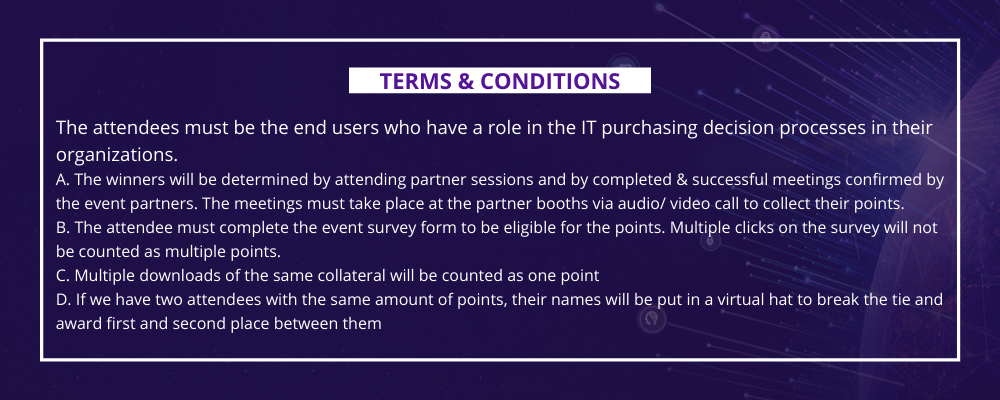 TERMS & CONDITIONS

The attendees must be the end users who have a role in the IT purchasing decision processes in their organizations.

A. The winners will be determined by attending partner sessions and by completed & successful meetings confirmed by the event partners. The meetings must take place at the partner booths via audio/ video call to collect their points.

B. The attendee must complete the event survey form to be eligible for the points. Multiple clicks on the survey will not be counted as multiple points.

C. Multiple downloads of the same collateral will be counted as one point

D. If we have two attendees with the same amount of points, their names will be put in a virtual hat to break the tie and award first and second place between them